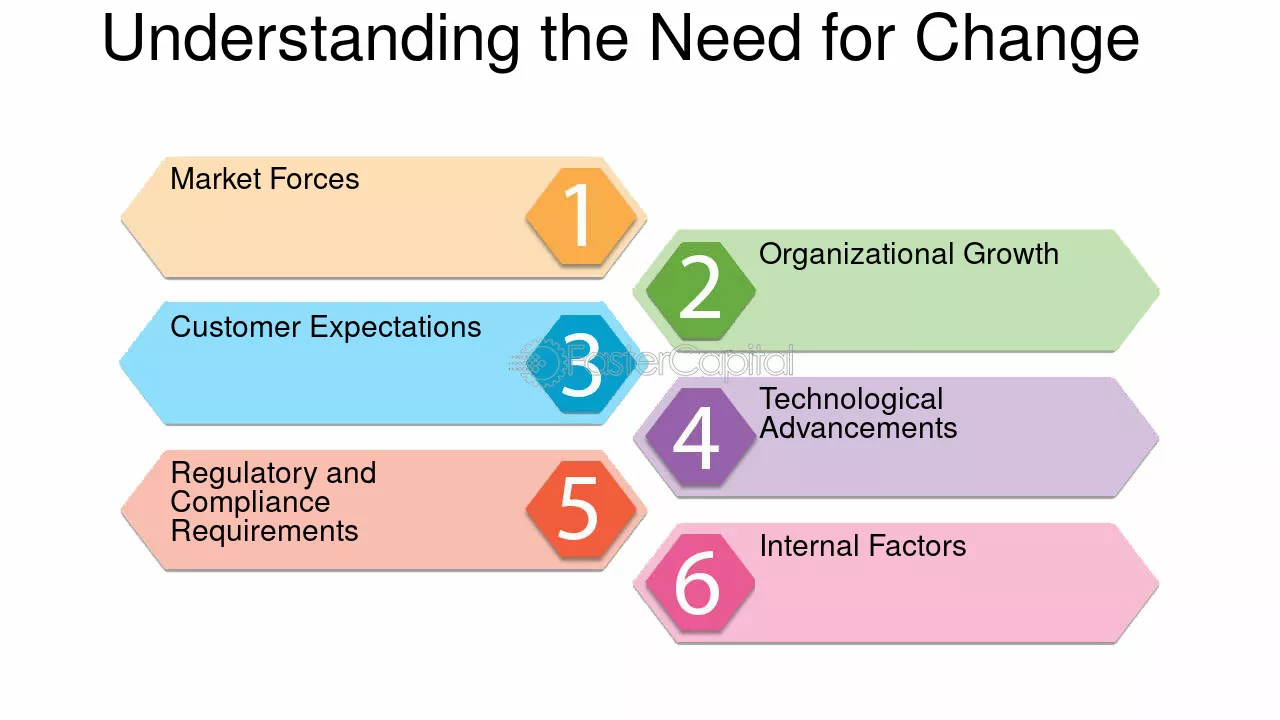 Understanding the Need for Change

Market Forces
1

2
Organizational Growth

Customer Expectations
3

4
Technological Advancements

Regulatory and Compliance Requirements
5

6
Internal Factors

FasterCapital